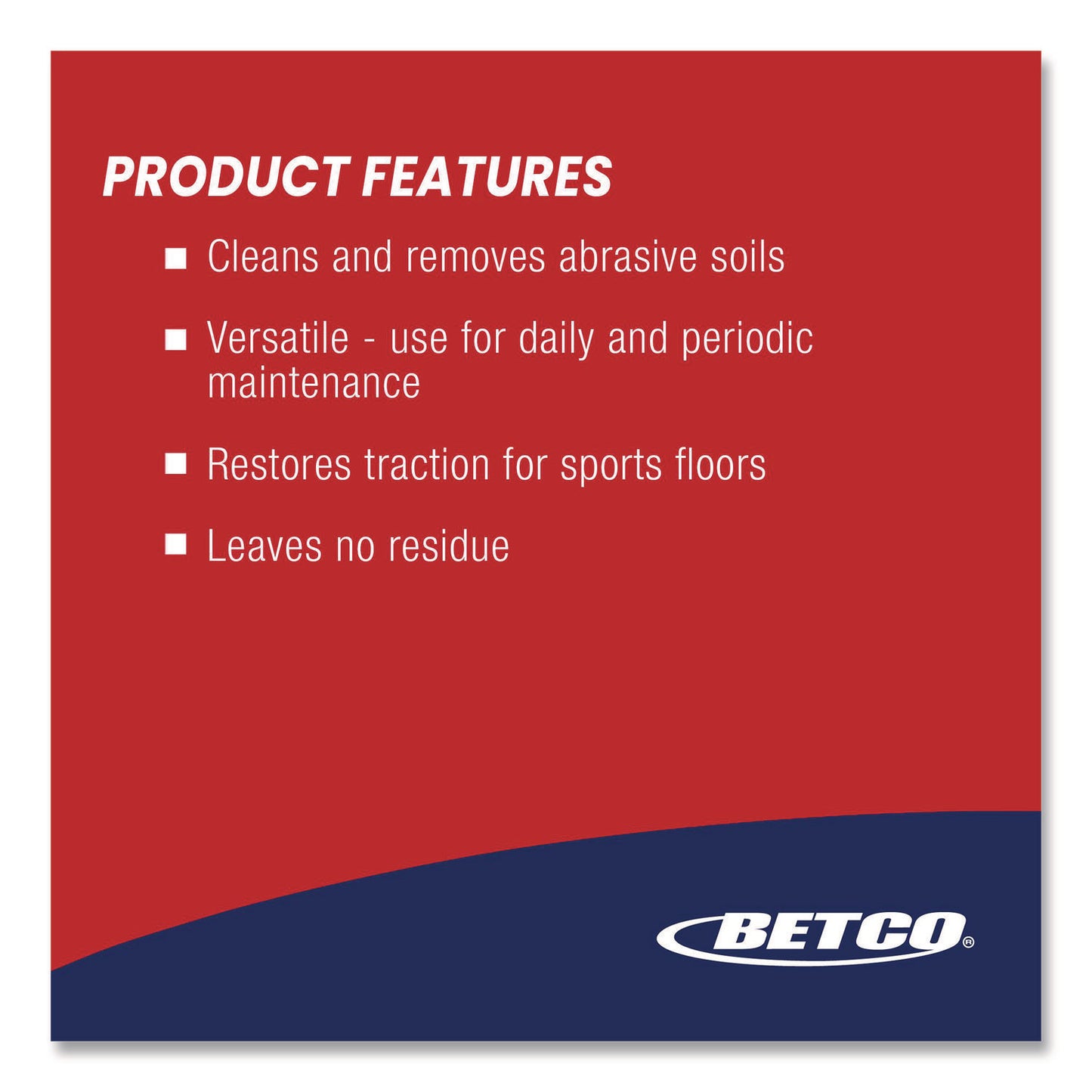 PRODUCT FEATURES

■ Cleans and removes abrasive soils

■ Versatile - use for daily and periodic maintenance

■ Restores traction for sports floors

■ Leaves no residue

BETCO®